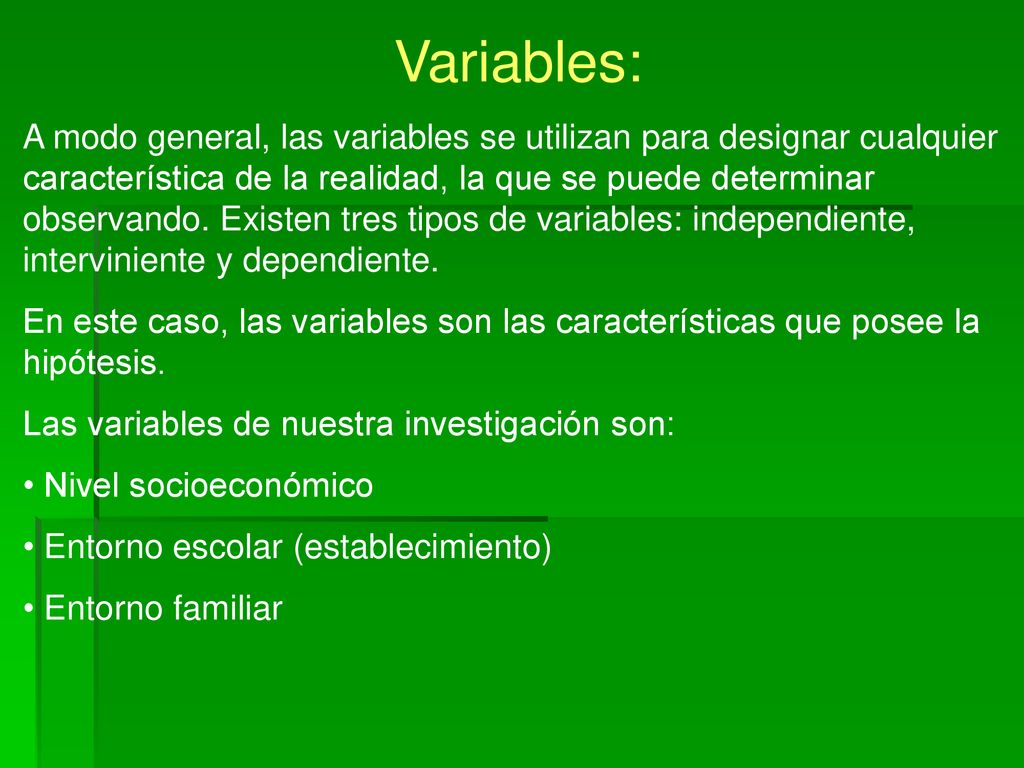 Variables:

A modo general, las variables se utilizan para designar cualquier característica de la realidad, la que se puede determinar observando. Existen tres tipos de variables: independiente, interviniente y dependiente.

En este caso, las variables son las características que posee la hipótesis.

Las variables de nuestra investigación son:

• Nivel socioeconómico

• Entorno escolar (establecimiento)

• Entorno familiar